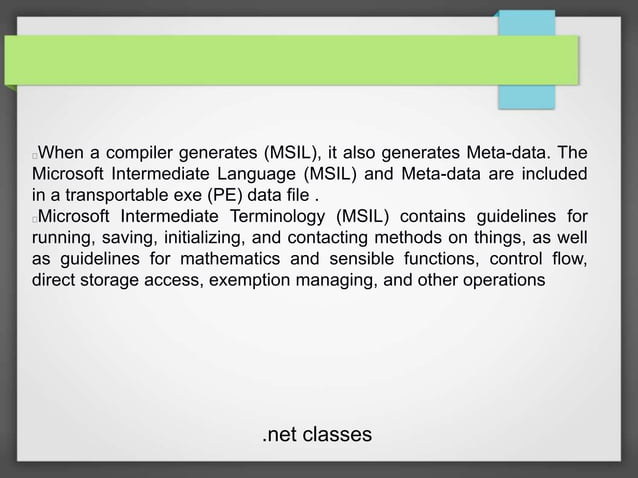 When a compiler generates (MSIL), it also generates Meta-data. The Microsoft Intermediate Language (MSIL) and Meta-data are included in a transportable exe (PE) data file .
Microsoft Intermediate Terminology (MSIL) contains guidelines for running, saving, initializing, and contacting methods on things, as well as guidelines for mathematics and sensible functions, control flow, direct storage access, exemption managing, and other operations

.net classes